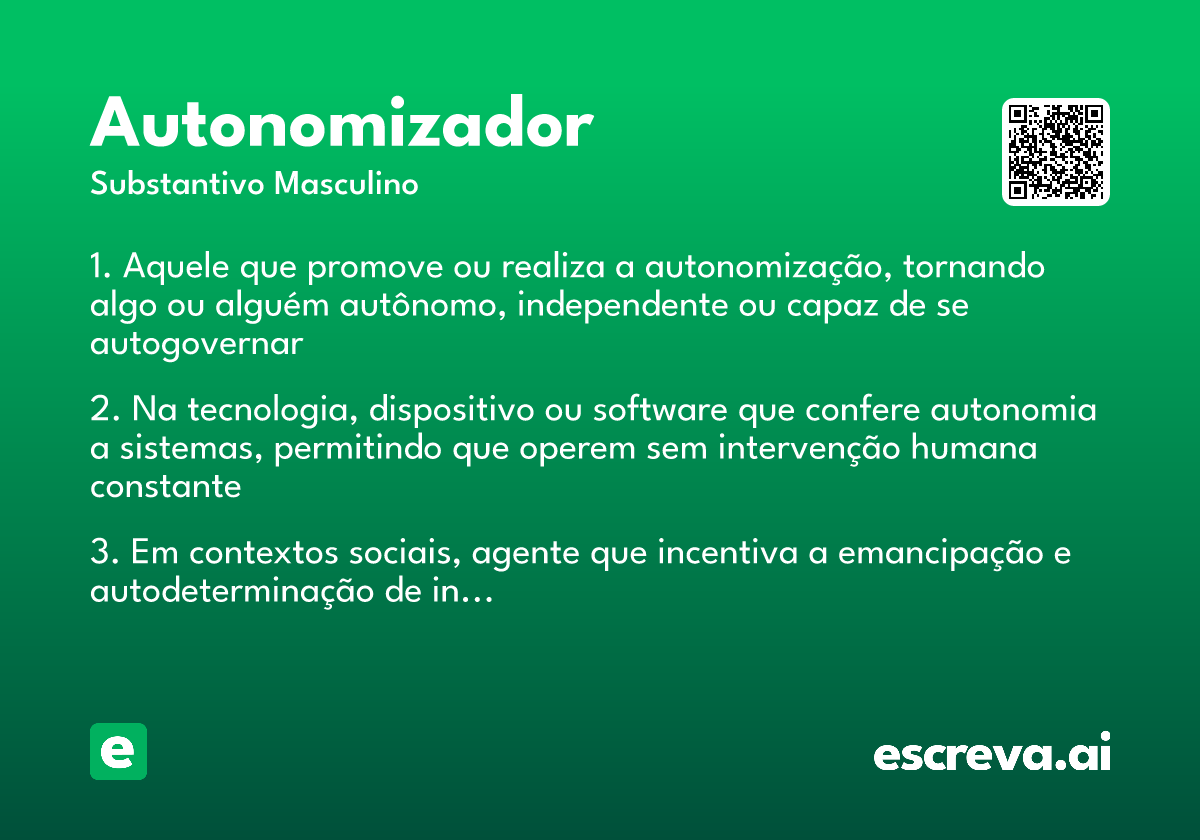 Autonomizador
Substantivo Masculino

1. Aquele que promove ou realiza a autonomização, tornando algo ou alguém autônomo, independente ou capaz de se autogovernar

2. Na tecnologia, dispositivo ou software que confere autonomia a sistemas, permitindo que operem sem intervenção humana constante

3. Em contextos sociais, agente que incentiva a emancipação e autodeterminação de in…

e

escreva.ai